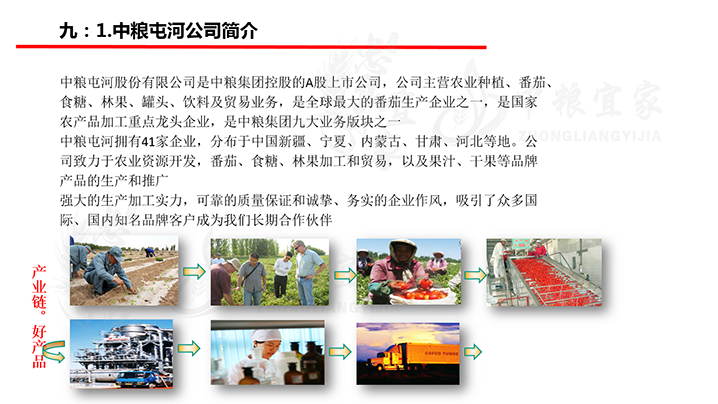 九：1.中粮屯河公司简介

中粮屯河股份有限公司是中粮集团控股的A股上市公司，公司主营农业种植、番茄、食糖、林果、罐头、饮料及贸易业务，是全球最大的番茄生产企业之一，是国家农产品加工重点龙头企业，是中粮集团九大业务版块之一

中粮屯河拥有41家企业，分布于中国新疆、宁夏、内蒙古、甘肃、河北等地。公司致力于农业资源开发，番茄、食糖、林果加工和贸易，以及果汁、干果等品牌产品的生产和推广

强大的生产加工实力，可靠的质量保证和诚挚、务实的企业作风，吸引了众多国际、国内知名品牌客户成为我们长期合作伙伴

中粮宜家
ZHONGLIANGYIJIA

产业链。好产品

COFCO TUNHE